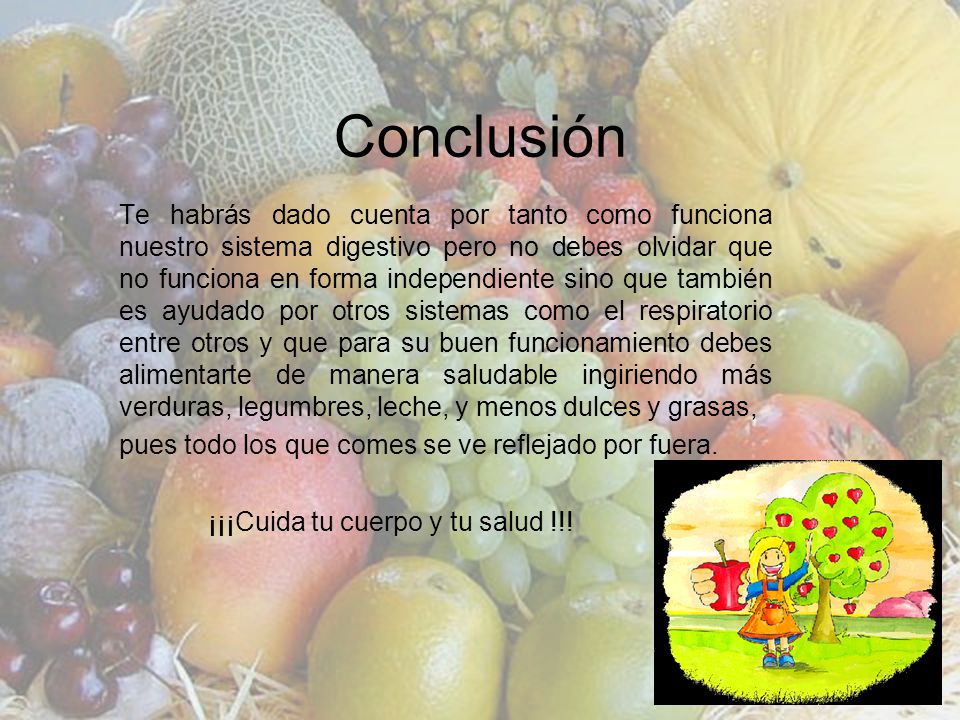 Conclusión

Te habrás dado cuenta por tanto como funciona nuestro sistema digestivo pero no debes olvidar que no funciona en forma independiente sino que también es ayudado por otros sistemas como el respiratorio entre otros y que para su buen funcionamiento debes alimentarte de manera saludable ingiriendo más verduras, legumbres, leche, y menos dulces y grasas,
pues todo los que comes se ve reflejado por fuera.

¡¡¡Cuida tu cuerpo y tu salud !!!